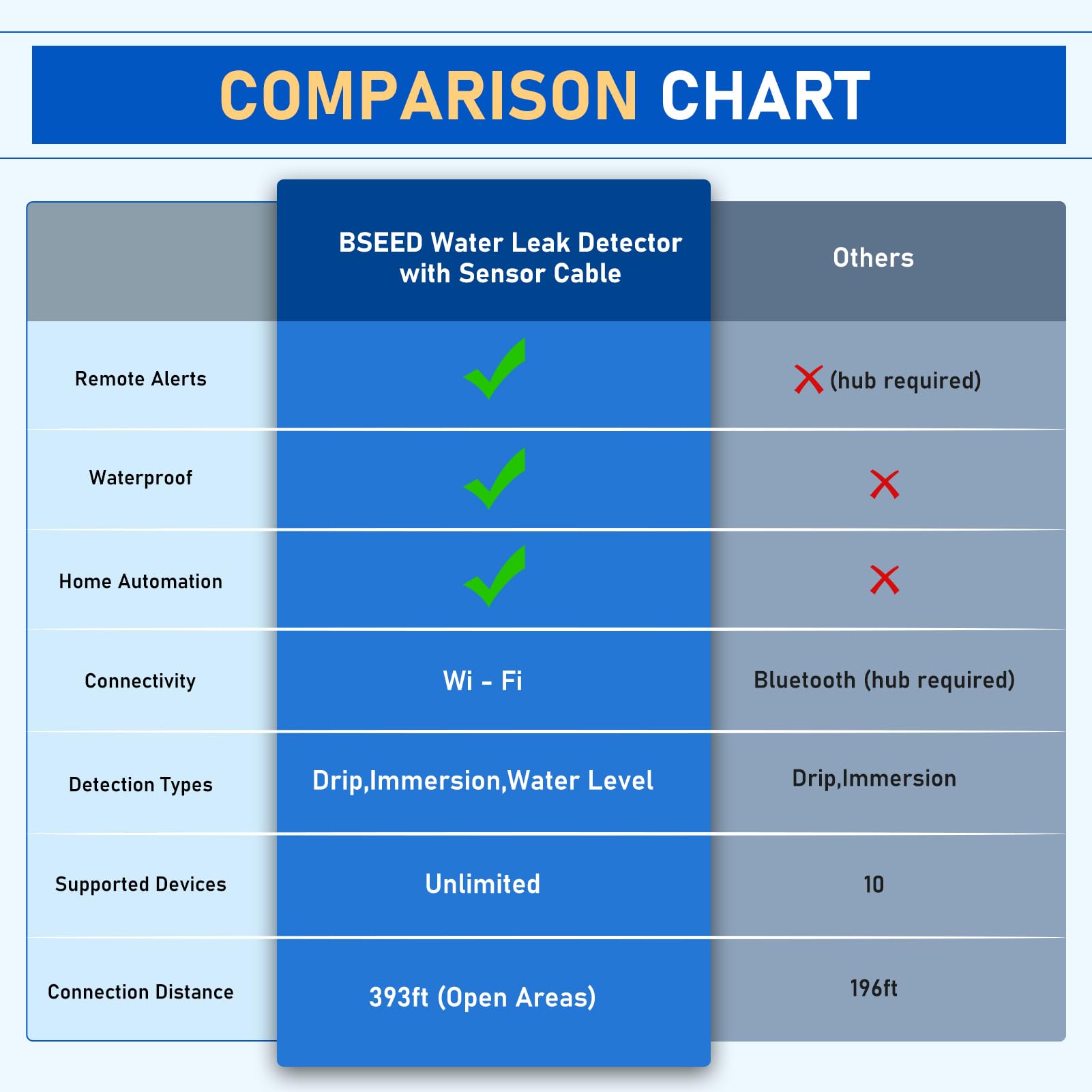 COMPARISON CHART

| | BSEED Water Leak Detector with Sensor Cable | Others |
|---|---|---|
| Remote Alerts | ✓ | ✗ (hub required) |
| Waterproof | ✓ | ✗ |
| Home Automation | ✓ | ✗ |
| Connectivity | Wi - Fi | Bluetooth (hub required) |
| Detection Types | Drip,Immersion,Water Level | Drip,Immersion |
| Supported Devices | Unlimited | 10 |
| Connection Distance | 393ft (Open Areas) | 196ft |